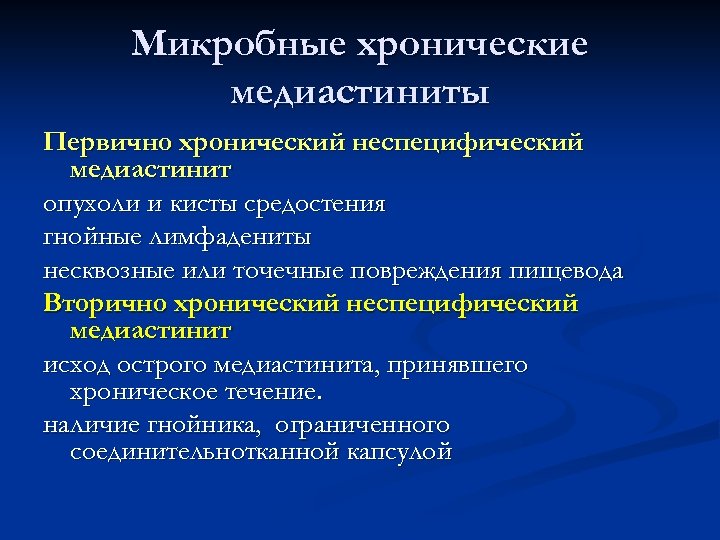 Микробные хронические медиастиниты

Первично хронический неспецифический медиастинит

опухоли и кисты средостения

гнойные лимфадениты

несквозные или точечные повреждения пищевода

Вторично хронический неспецифический медиастинит

исход острого медиастинита, принявшего хроническое течение.

наличие гнойника, ограниченного соединительнотканной капсулой